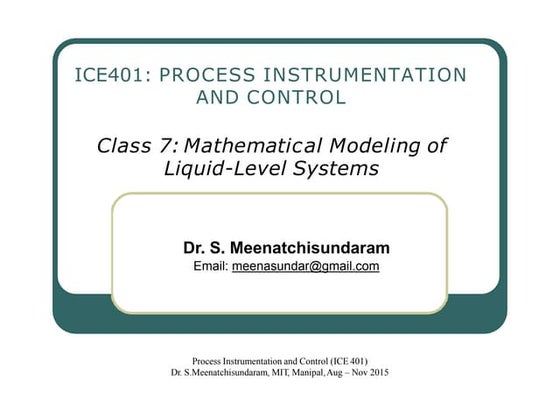 ICE401: PROCESS INSTRUMENTATION AND CONTROL

Class 7: Mathematical Modeling of Liquid-Level Systems

Dr. S. Meenatchisundaram
Email: meenasundar@gmail.com

Process Instrumentation and Control (ICE 401)
Dr. S.Meenatchisundaram, MIT, Manipal, Aug – Nov 2015